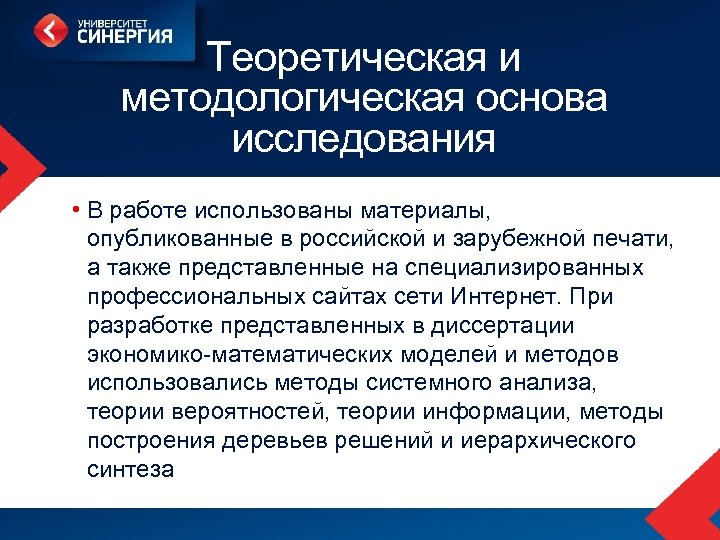 УНИВЕРСИТЕТ
СИНЕРГИЯ

Теоретическая и методологическая основа исследования

• В работе использованы материалы, опубликованные в российской и зарубежной печати, а также представленные на специализированных профессиональных сайтах сети Интернет. При разработке представленных в диссертации экономико-математических моделей и методов использовались методы системного анализа, теории вероятностей, теории информации, методы построения деревьев решений и иерархического синтеза